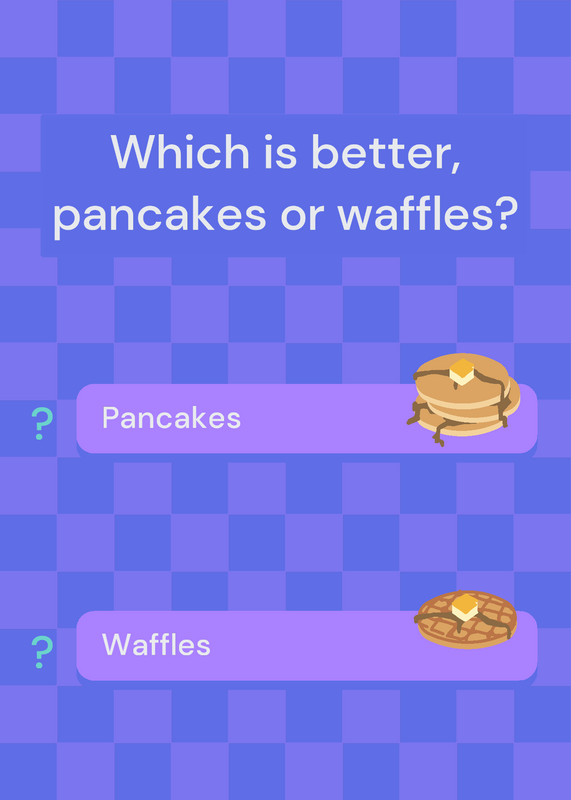 Which is better, pancakes or waffles?

? Pancakes

? Waffles